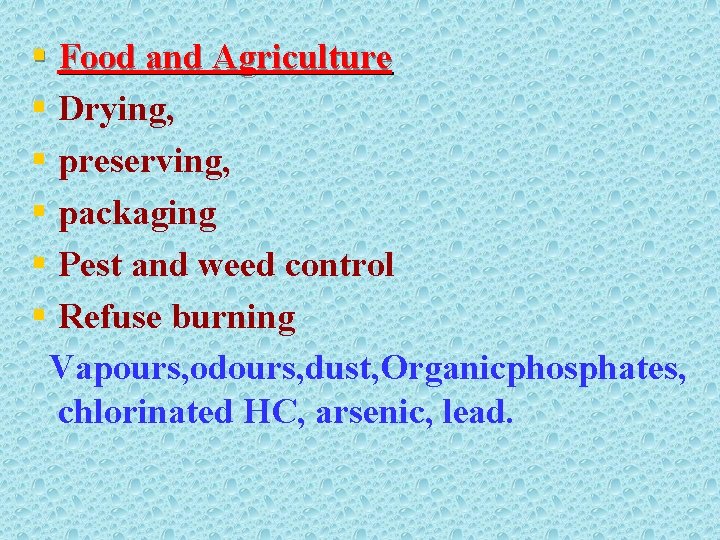 - Food and Agriculture
- Drying,
- preserving,
- packaging
- Pest and weed control
- Refuse burning

Vapours,odours,dust,Organicphosphates, chlorinated HC, arsenic, lead.